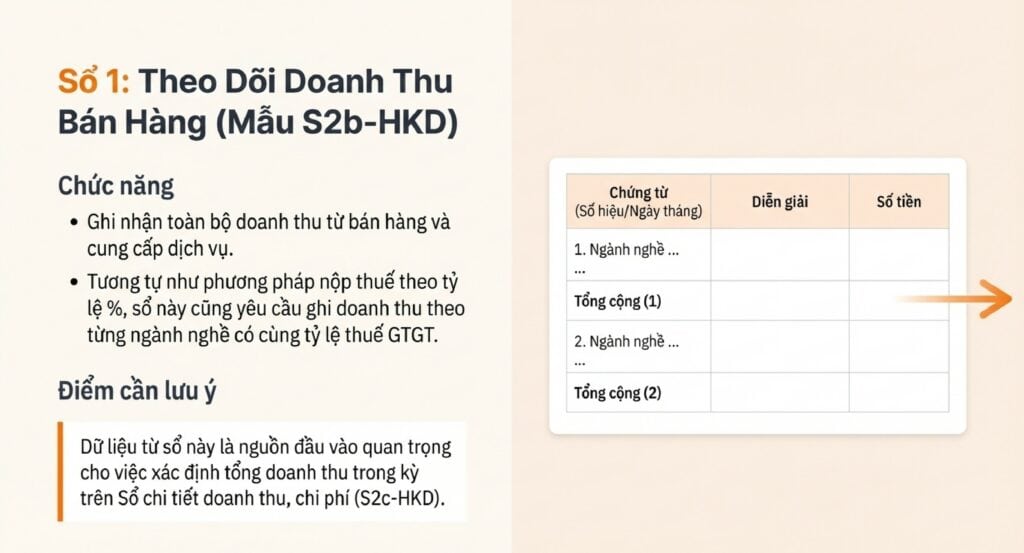 Sổ 1: Theo Dõi Doanh Thu Bán Hàng (Mẫu S2b-HKD)

Chức năng

• Ghi nhận toàn bộ doanh thu từ bán hàng và cung cấp dịch vụ.

• Tương tự như phương pháp nộp thuế theo tỷ lệ %, sổ này cũng yêu cầu ghi doanh thu theo từng ngành nghề có cùng tỷ lệ thuế GTGT.

Điểm cần lưu ý

Dữ liệu từ sổ này là nguồn đầu vào quan trọng cho việc xác định tổng doanh thu trong kỳ trên Sổ chi tiết doanh thu, chi phí (S2c-HKD).

| Chứng từ (Số hiệu/Ngày tháng) | Diễn giải | Số tiền |
|---|---|---|
| 1. Ngành nghề ... ... | | |
| Tổng cộng (1) | | |
| 2. Ngành nghề ... ... | | |
| Tổng cộng (2) | | |